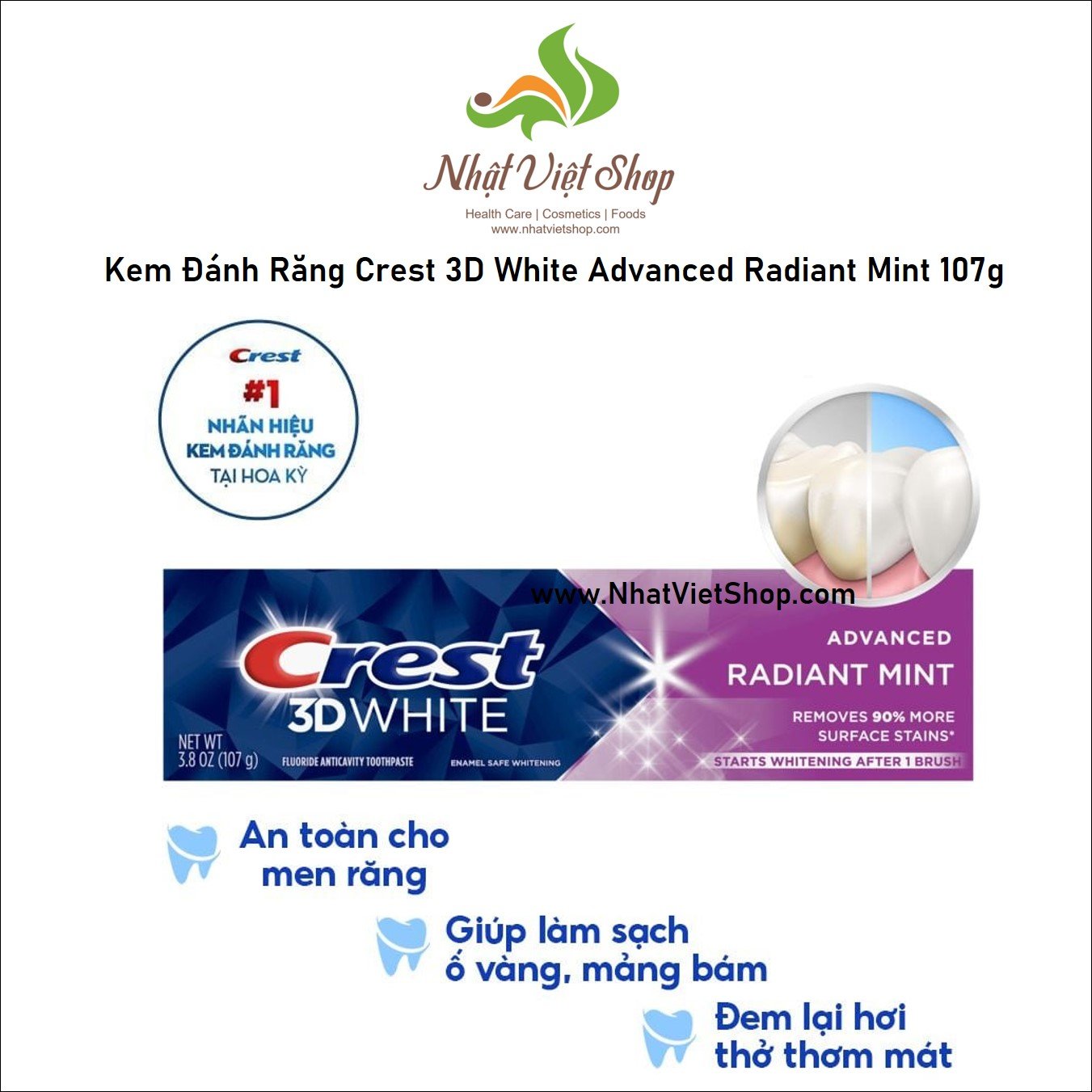 Nhật Việt Shop
Health Care | Cosmetics | Foods
www.nhatvietshop.com

Kem Đánh Răng Crest 3D White Advanced Radiant Mint 107g

Crest
#1
NHÃN HIỆU
KEM ĐÁNH RĂNG
TẠI HOA KỲ

www.NhatVietShop.com

Crest
3D WHITE
NET WT
3.8 OZ (107 g)
FLUORIDE ANTICAVITY TOOTHPASTE
ENAMEL SAFE WHITENING
ADVANCED
RADIANT MINT
REMOVES 90% MORE
SURFACE STAINS*
STARTS WHITENING AFTER 1 BRUSH

An toàn cho men răng

Giúp làm sạch ố vàng, mảng bám

Đem lại hơi thở thơm mát